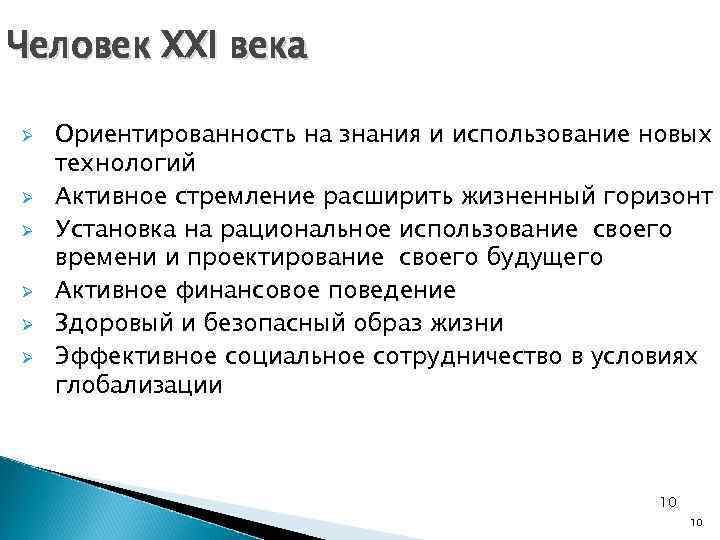 Человек XXI века

➢ Ориентированность на знания и использование новых технологий
➢ Активное стремление расширить жизненный горизонт
➢ Установка на рациональное использование своего времени и проектирование своего будущего
➢ Активное финансовое поведение
➢ Здоровый и безопасный образ жизни
➢ Эффективное социальное сотрудничество в условиях глобализации

10

10